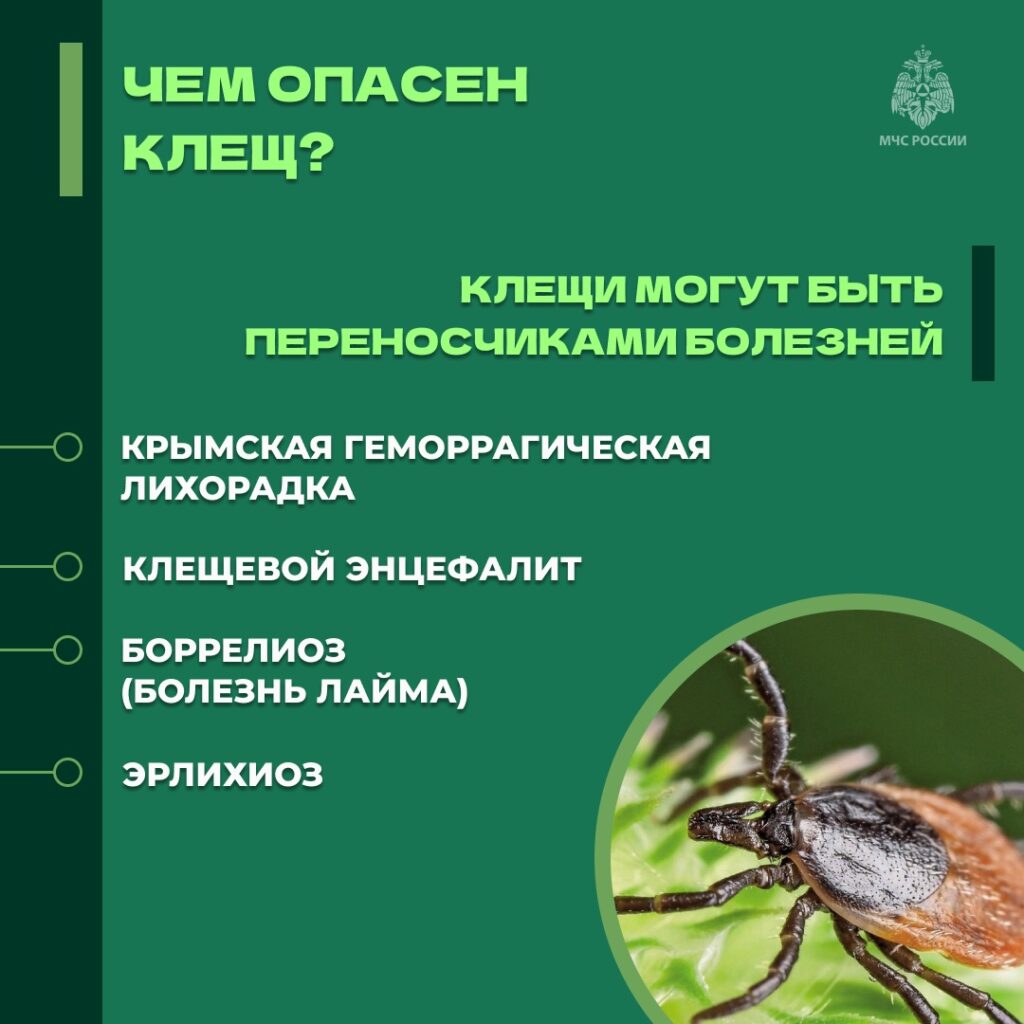 ЧЕМ ОПАСЕН КЛЕЩ?

МЧС РОССИИ

КЛЕЩИ МОГУТ БЫТЬ ПЕРЕНОСЧИКАМИ БОЛЕЗНЕЙ

КРЫМСКАЯ ГЕМОРРАГИЧЕСКАЯ ЛИХОРАДКА

КЛЕЩЕВОЙ ЭНЦЕФАЛИТ

БОРРЕЛИОЗ (БОЛЕЗНЬ ЛАЙМА)

ЭРЛИХИОЗ